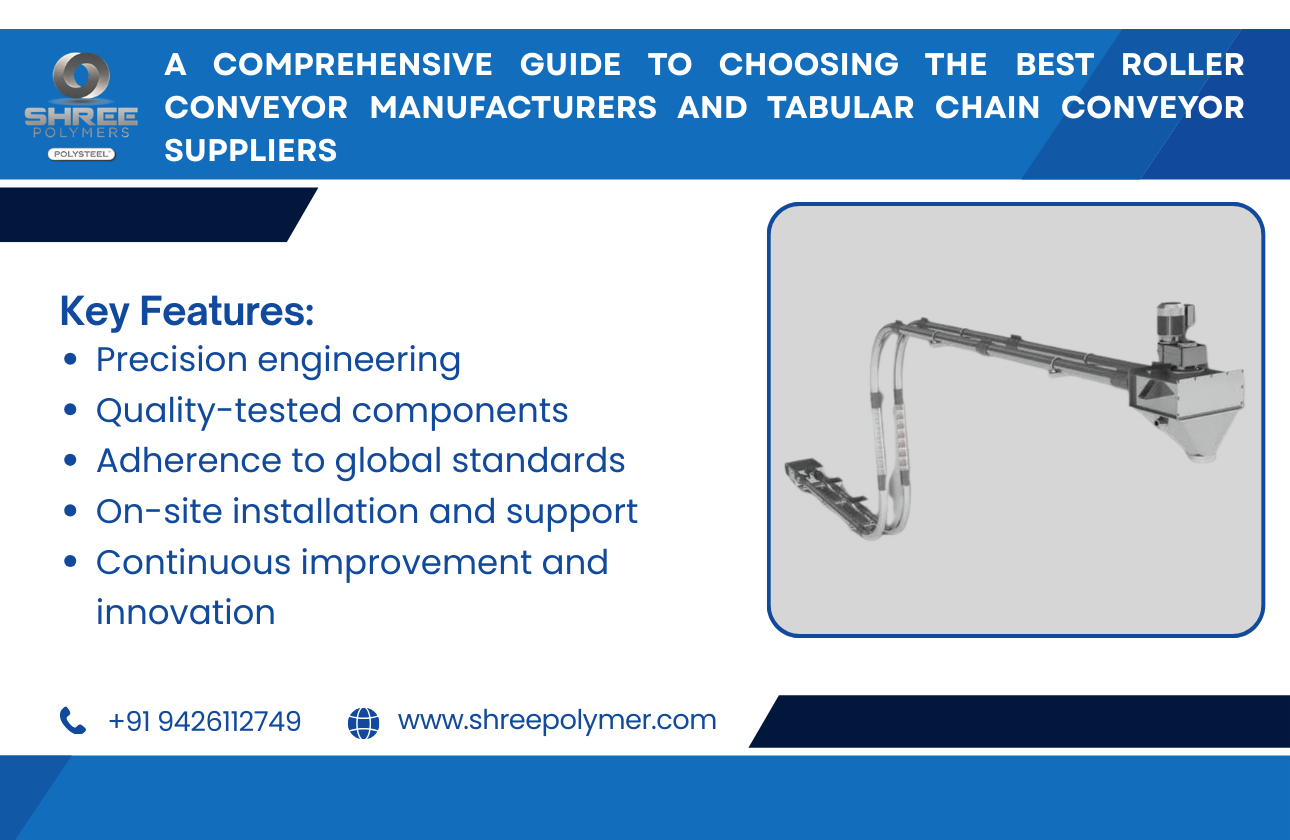 SHREE POLYMERS POLYSTEEL

A COMPREHENSIVE GUIDE TO CHOOSING THE BEST ROLLER CONVEYOR MANUFACTURERS AND TABULAR CHAIN CONVEYOR SUPPLIERS

Key Features:
• Precision engineering
• Quality-tested components
• Adherence to global standards
• On-site installation and support
• Continuous improvement and innovation

+91 9426112749 www.shreepolymer.com